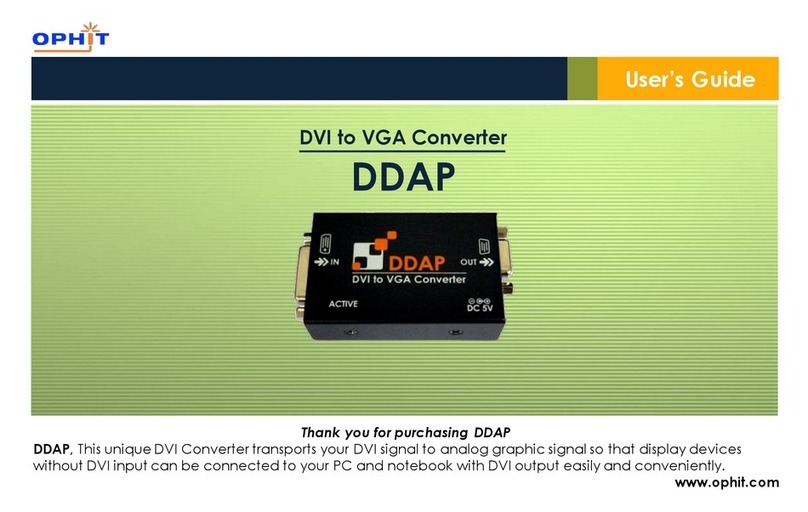 OPHIT

User's Guide

DVI to VGA Converter

DDAP

IN

DDAP

OUT

DVI to VGA Converter

ACTIVE

DC 5V

Thank you for purchasing DDAP

DDAP, This unique DVI Converter transports your DVI signal to analog graphic signal so that display devices without DVI input can be connected to your PC and notebook with DVI output easily and conveniently.

www.ophit.com